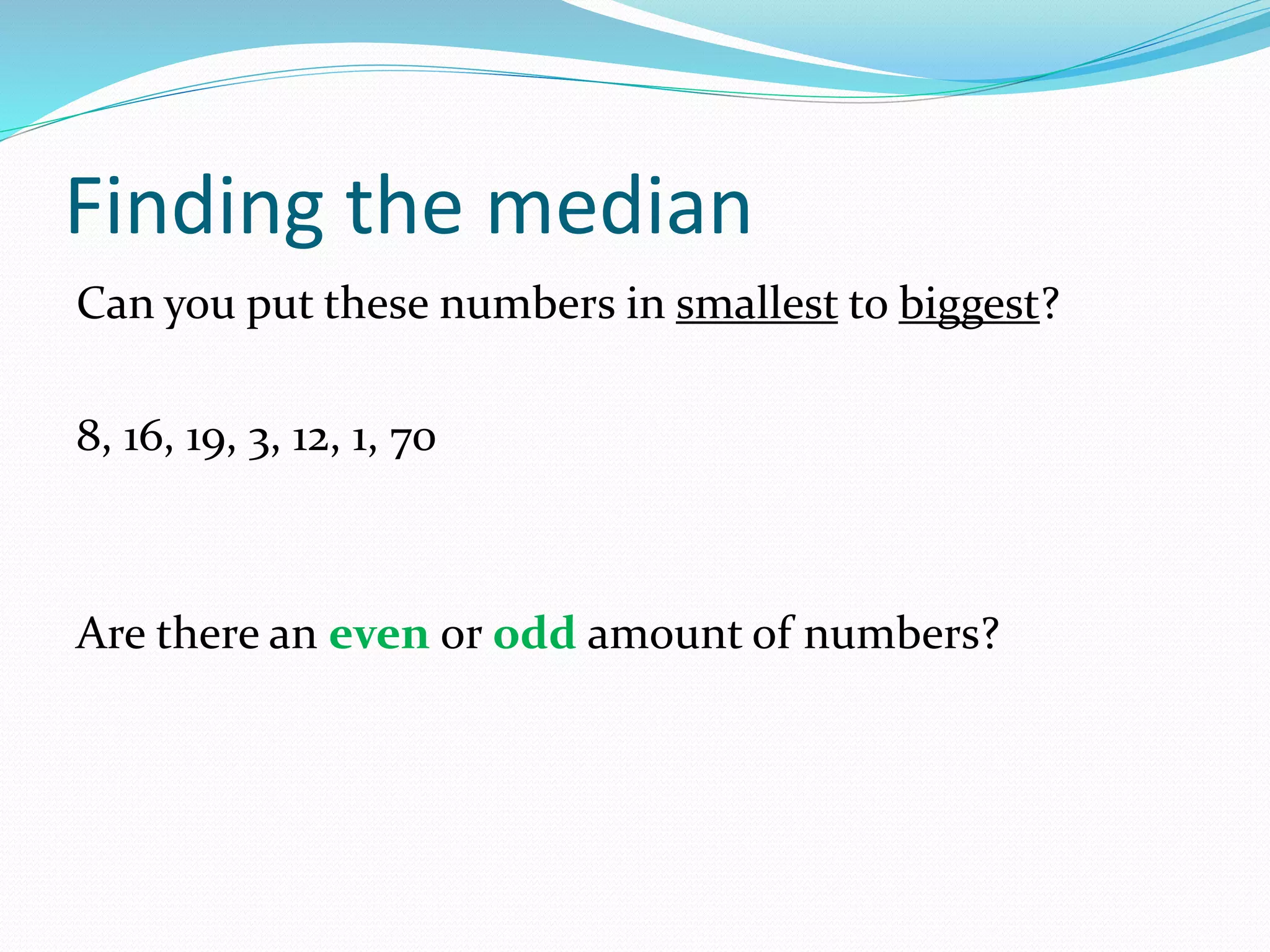 Finding the median

Can you put these numbers in smallest to biggest?

8, 16, 19, 3, 12, 1, 70

Are there an even or odd amount of numbers?